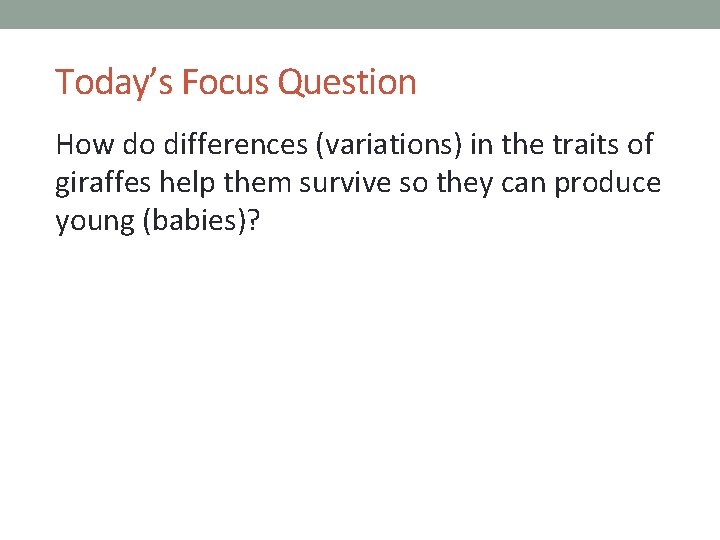 Today’s Focus Question

How do differences (variations) in the traits of giraffes help them survive so they can produce young (babies)?